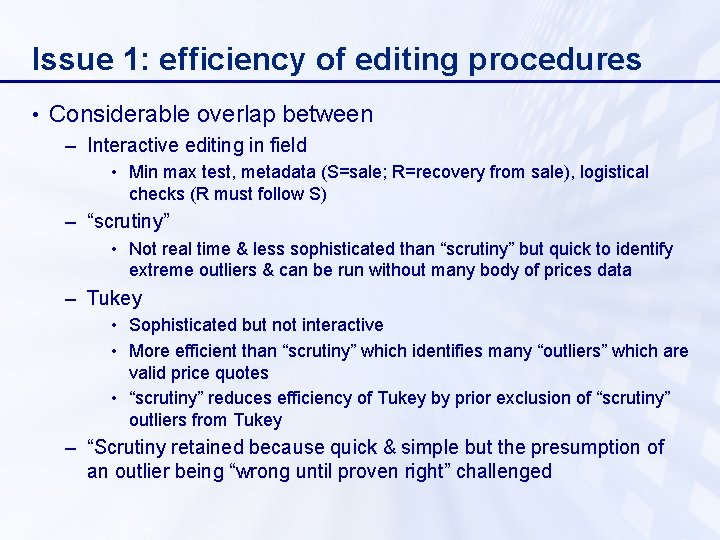 Issue 1: efficiency of editing procedures

• Considerable overlap between

– Interactive editing in field

• Min max test, metadata (S=sale; R=recovery from sale), logistical checks (R must follow S)

– “scrutiny”

• Not real time & less sophisticated than “scrutiny” but quick to identify extreme outliers & can be run without many body of prices data

– Tukey

• Sophisticated but not interactive

• More efficient than “scrutiny” which identifies many “outliers” which are valid price quotes

• “scrutiny” reduces efficiency of Tukey by prior exclusion of “scrutiny” outliers from Tukey

– “Scrutiny retained because quick & simple but the presumption of an outlier being “wrong until proven right” challenged